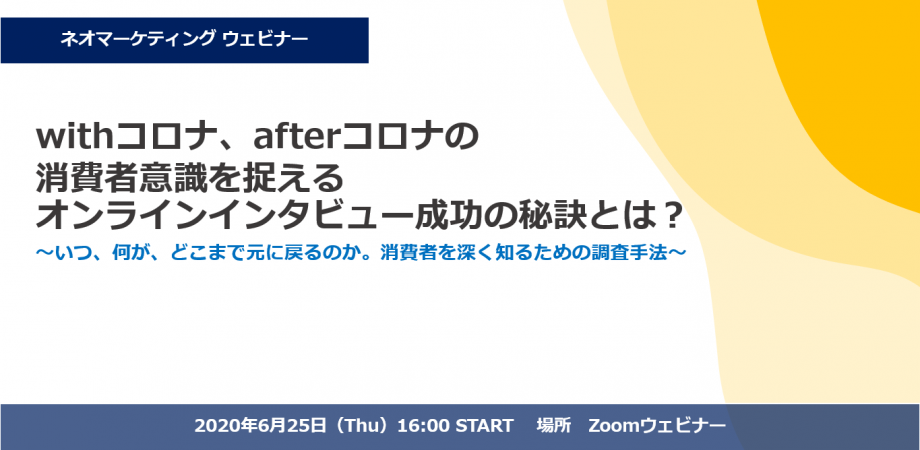 ネオマーケティング ウェビナー

withコロナ、afterコロナの
消費者意識を捉える
オンラインインタビュー成功の秘訣とは？

～いつ、何が、どこまで元に戻るのか。消費者を深く知るための調査手法～

2020年6月25日（Thu）16:00 START　場所　Zoomウェビナー